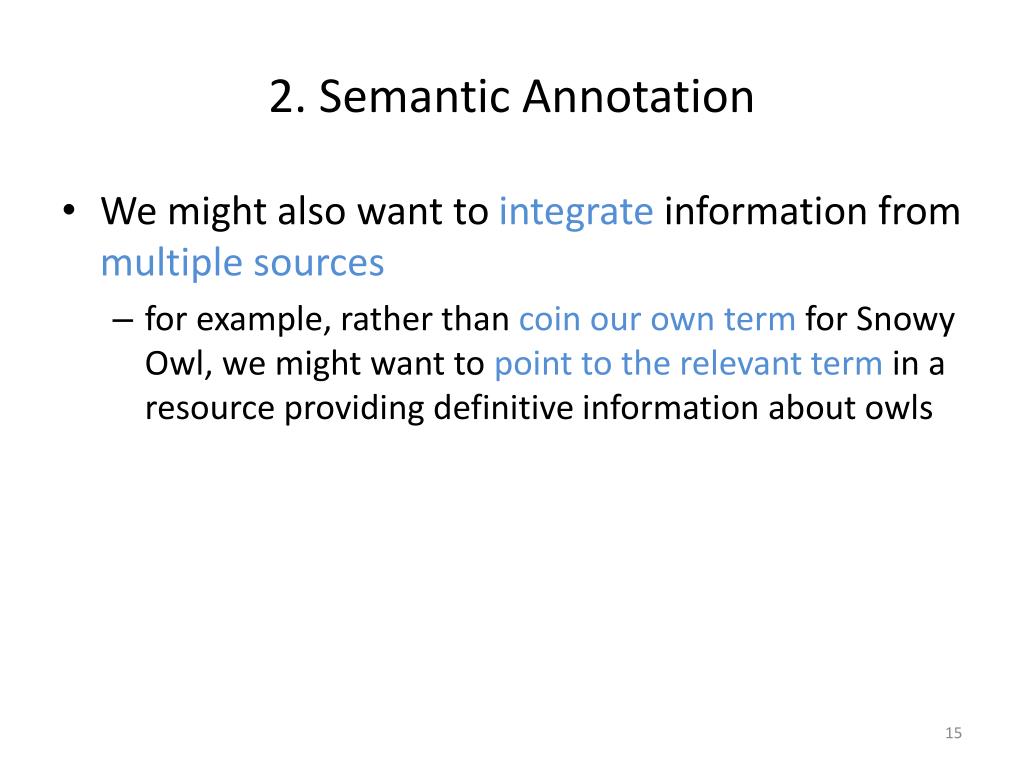 2. Semantic Annotation

• We might also want to integrate information from multiple sources

– for example, rather than coin our own term for Snowy Owl, we might want to point to the relevant term in a resource providing definitive information about owls

15